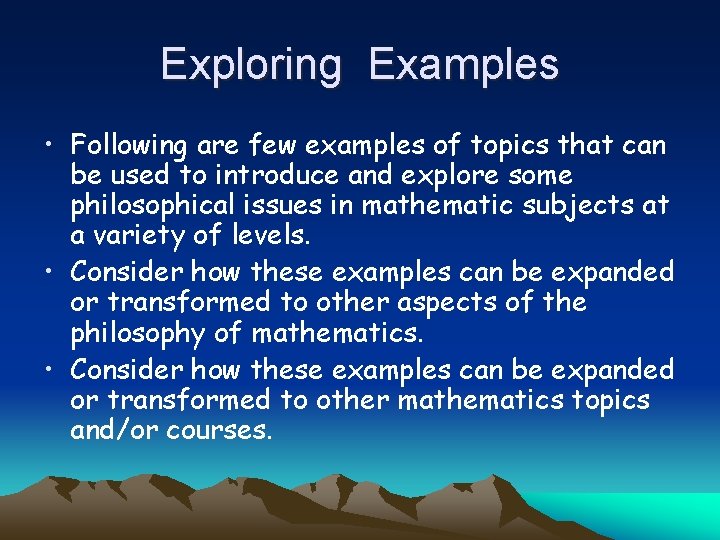 Exploring Examples

• Following are few examples of topics that can be used to introduce and explore some philosophical issues in mathematic subjects at a variety of levels.
• Consider how these examples can be expanded or transformed to other aspects of the philosophy of mathematics.
• Consider how these examples can be expanded or transformed to other mathematics topics and/or courses.